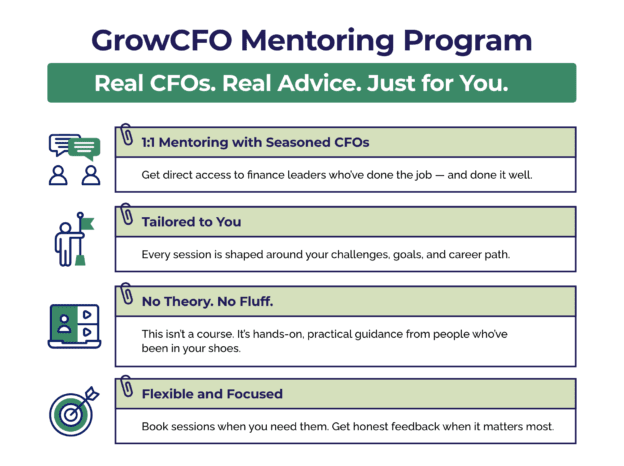 GrowCFO Mentoring Program

Real CFOs. Real Advice. Just for You.

1:1 Mentoring with Seasoned CFOs

Get direct access to finance leaders who've done the job — and done it well.

Tailored to You

Every session is shaped around your challenges, goals, and career path.

No Theory. No Fluff.

This isn't a course. It's hands-on, practical guidance from people who've been in your shoes.

Flexible and Focused

Book sessions when you need them. Get honest feedback when it matters most.